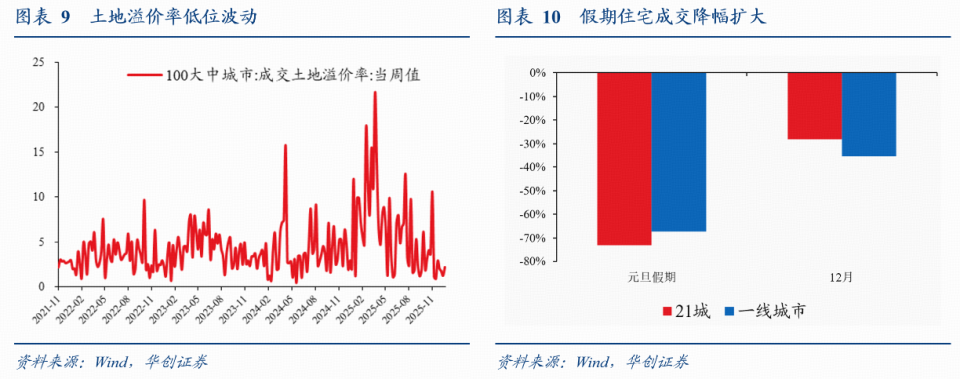 图表 9　土地溢价率低位波动

100大中城市:成交土地溢价率:当周值

25
20
15
10
5
0

2021-11
2022-02
2022-05
2022-08
2022-11
2023-02
2023-05
2023-08
2023-11
2024-02
2024-05
2024-08
2024-11
2025-02
2025-05
2025-08
2025-11

资料来源：Wind，华创证券

图表 10　假期住宅成交降幅扩大

0%
-10%
-20%
-30%
-40%
-50%
-60%
-70%
-80%

元旦假期
12月

21城　一线城市

资料来源：Wind，华创证券